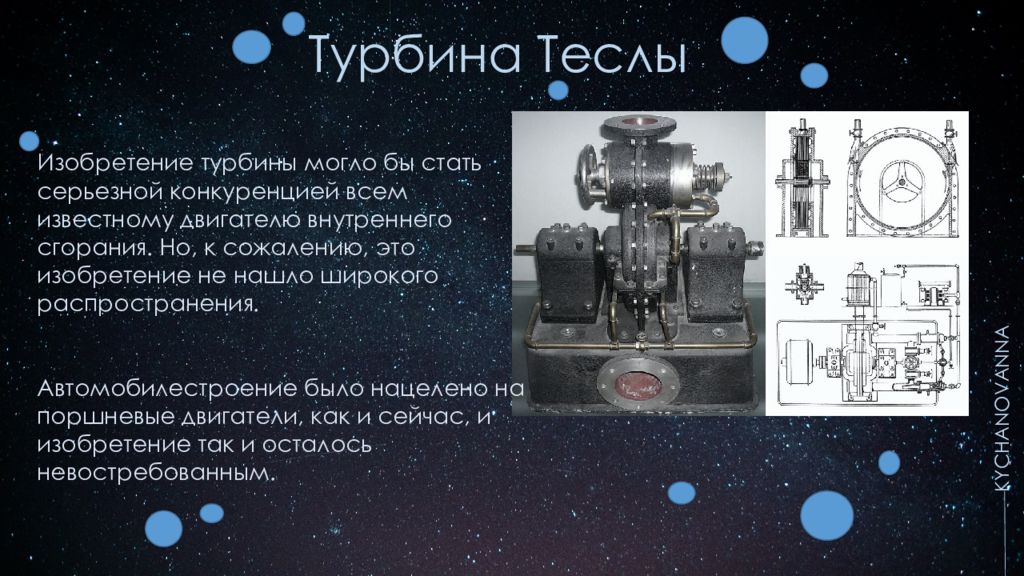 Турбина Теслы

Изобретение турбины могло бы стать серьезной конкуренцией всем известному двигателю внутреннего сгорания. Но, к сожалению, это изобретение не нашло широкого распространения.

Автомобилестроение было нацелено на поршневые двигатели, как и сейчас, и изобретение так и осталось невостребованным.

KYCHANOVANNA